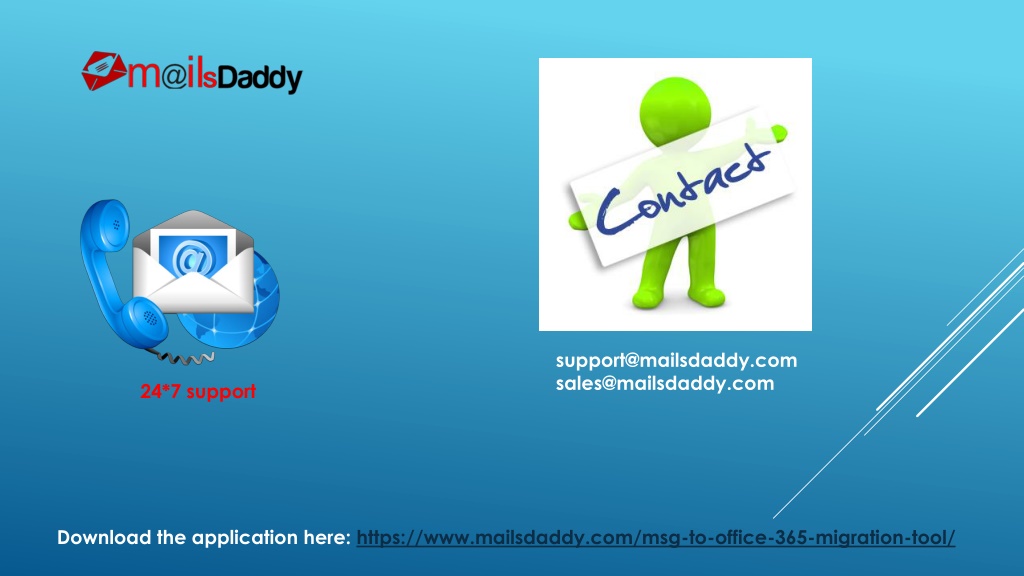 m@ilsDaddy

Contact

support@mailsdaddy.com
sales@mailsdaddy.com

24*7 support

Download the application here: https://www.mailsdaddy.com/msg-to-office-365-migration-tool/